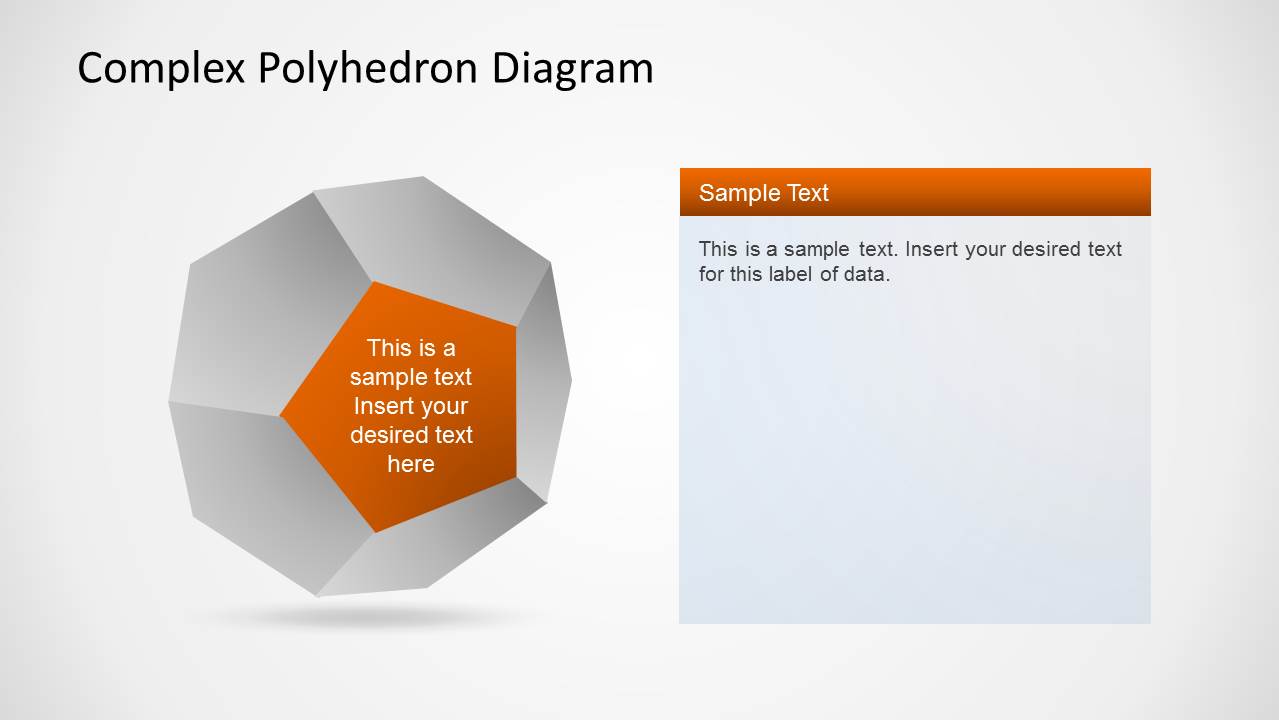 Complex Polyhedron Diagram

This is a sample text Insert your desired text here

Sample Text

This is a sample text. Insert your desired text for this label of data.